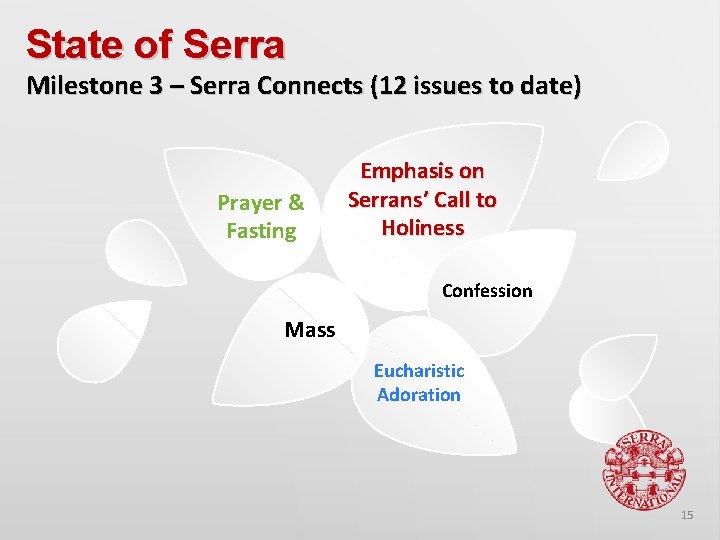 State of Serra
Milestone 3 – Serra Connects (12 issues to date)

Prayer & Fasting

Emphasis on Serrans' Call to Holiness

Confession

Mass

Eucharistic Adoration

SERRA INTERNATIONAL

15